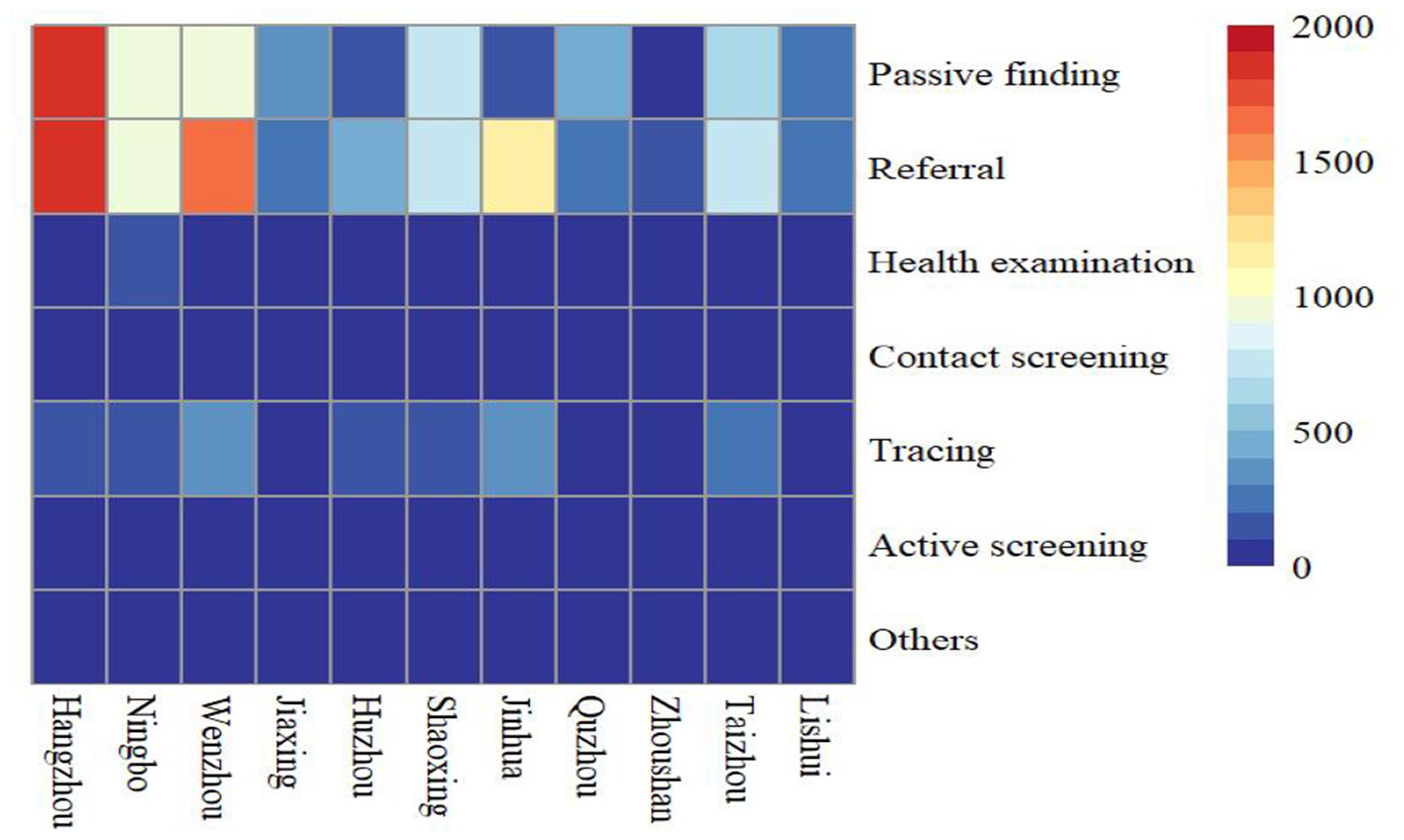 Passive finding
Referral
Health examination
Contact screening
Tracing
Active screening
Others

2000
1500
1000
500
0

Hangzhou
Ningbo
Wenzhou
Jiaxing
Huzhou
Shaoxing
Jinhua
Quzhou
Zhoushan
Taizhou
Lishui